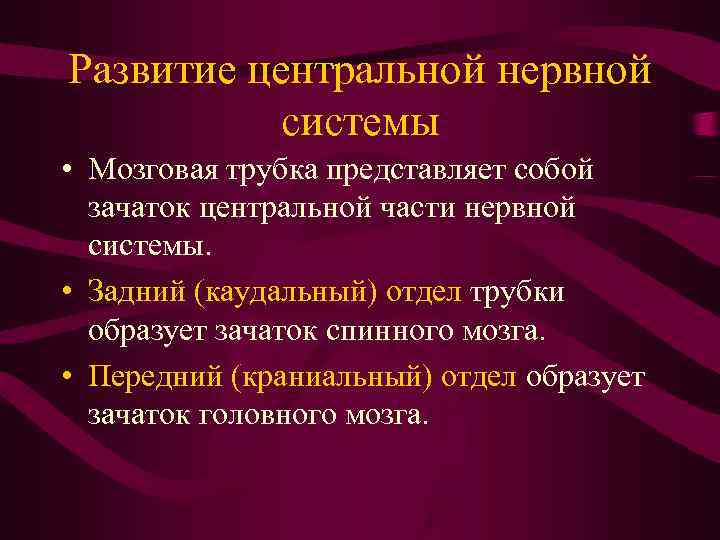 Развитие центральной нервной системы

• Мозговая трубка представляет собой зачаток центральной части нервной системы.

• Задний (каудальный) отдел трубки образует зачаток спинного мозга.

• Передний (краниальный) отдел образует зачаток головного мозга.